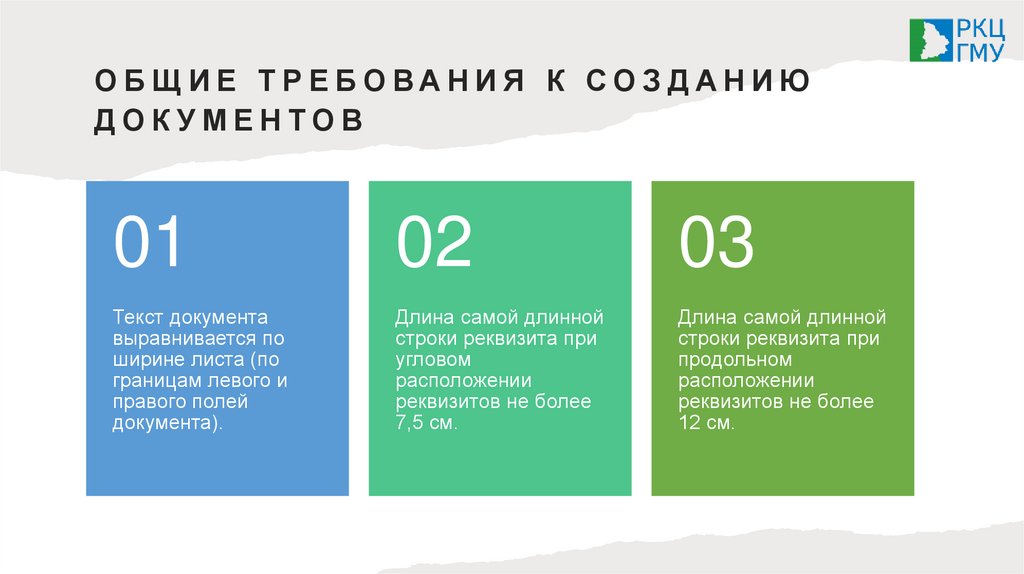 РКЦ ГМУ

ОБЩИЕ ТРЕБОВАНИЯ К СОЗДАНИЮ ДОКУМЕНТОВ

01

Текст документа выравнивается по ширине листа (по границам левого и правого полей документа).

02

Длина самой длинной строки реквизита при угловом расположении реквизитов не более 7,5 см.

03

Длина самой длинной строки реквизита при продольном расположении реквизитов не более 12 см.